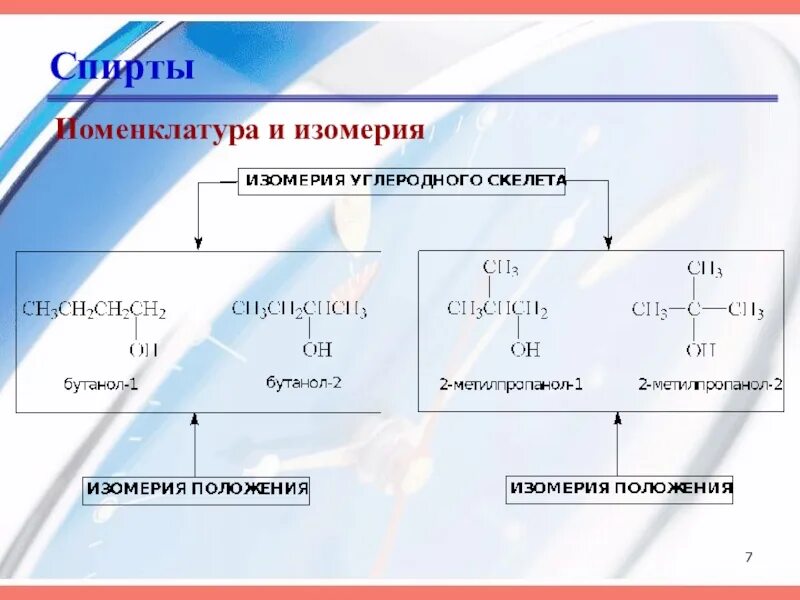 Спирты

Номенклатура и изомерия

ИЗОМЕРИЯ УГЛЕРОДНОГО СКЕЛЕТА

$CH_3CH_2CH_2CH_2$
$OH$
бутанол-1

$CH_3CH_2CHCH_3$
$OH$
бутанол-2

$CH_3$
$CH_3CHCH_2$
$OH$
2-метилпропанол-1

$CH_3$
$CH_3-C-CH_3$
$OH$
2-метилпропанол-2

ИЗОМЕРИЯ ПОЛОЖЕНИЯ

ИЗОМЕРИЯ ПОЛОЖЕНИЯ

7